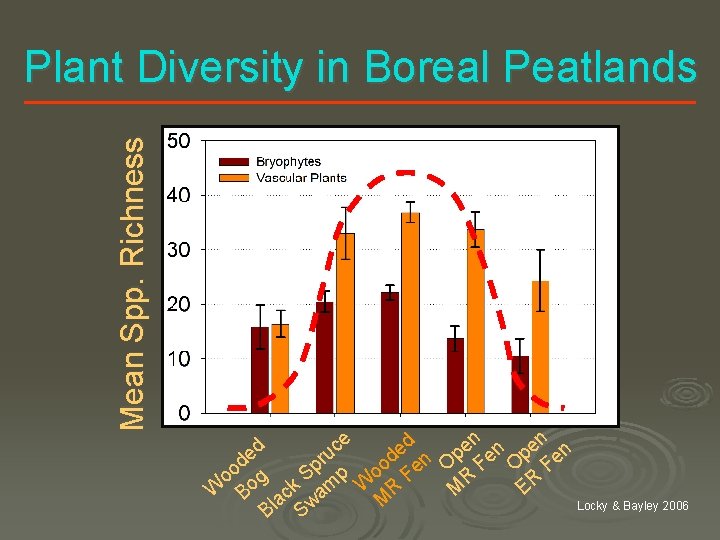 Plant Diversity in Boreal Peatlands

Mean Spp. Richness

50
40
30
20
10
0

Bryophytes
Vascular Plants

Wooded Bog
Black Spruce Swamp
Wooded MR Fen
Open MR Fen
Open ER Fen

Locky & Bayley 2006